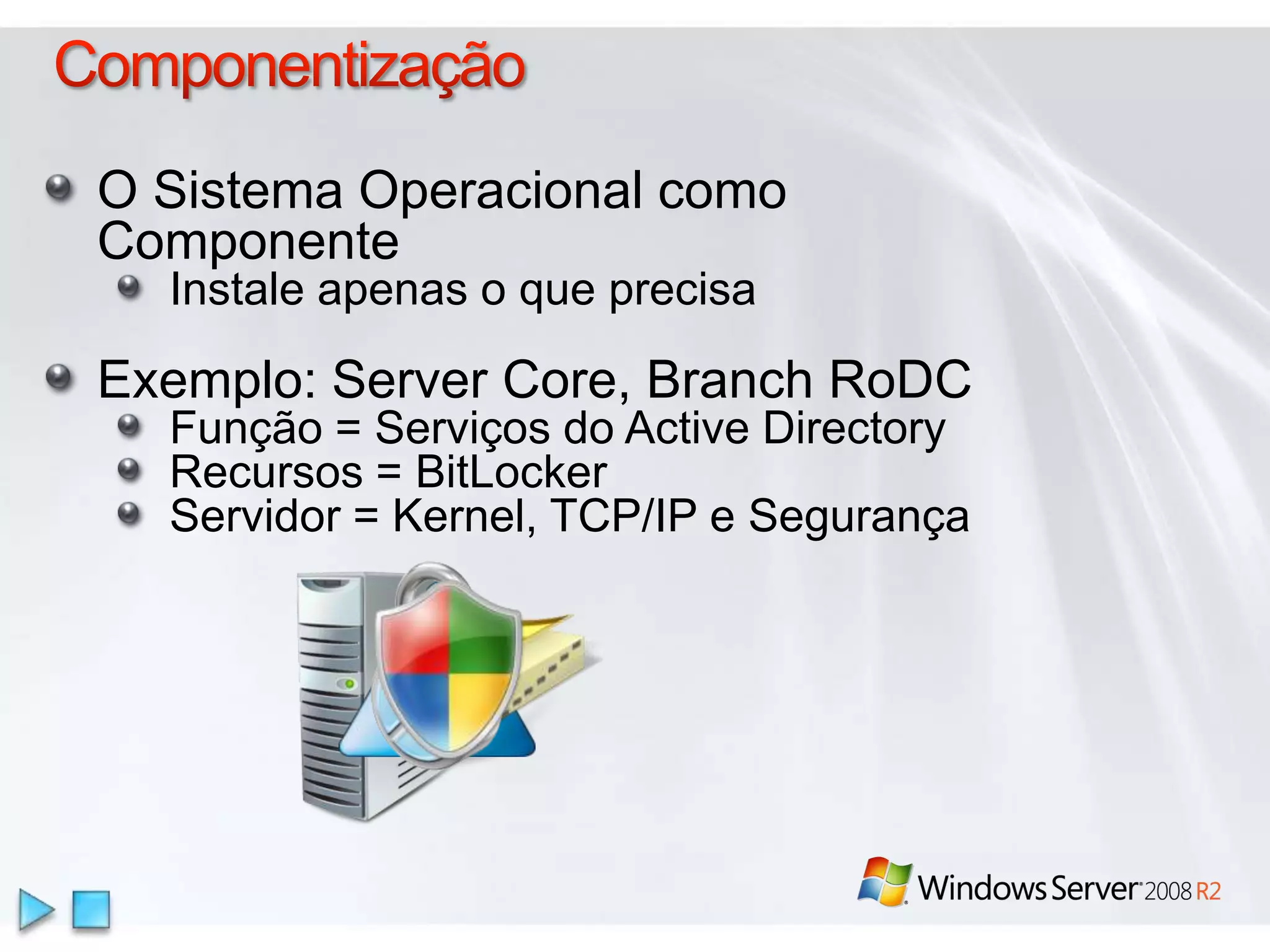 Componentização

O Sistema Operacional como Componente

Instale apenas o que precisa

Exemplo: Server Core, Branch RoDC

Função = Serviços do Active Directory

Recursos = BitLocker

Servidor = Kernel, TCP/IP e Segurança

Windows Server 2008 R2